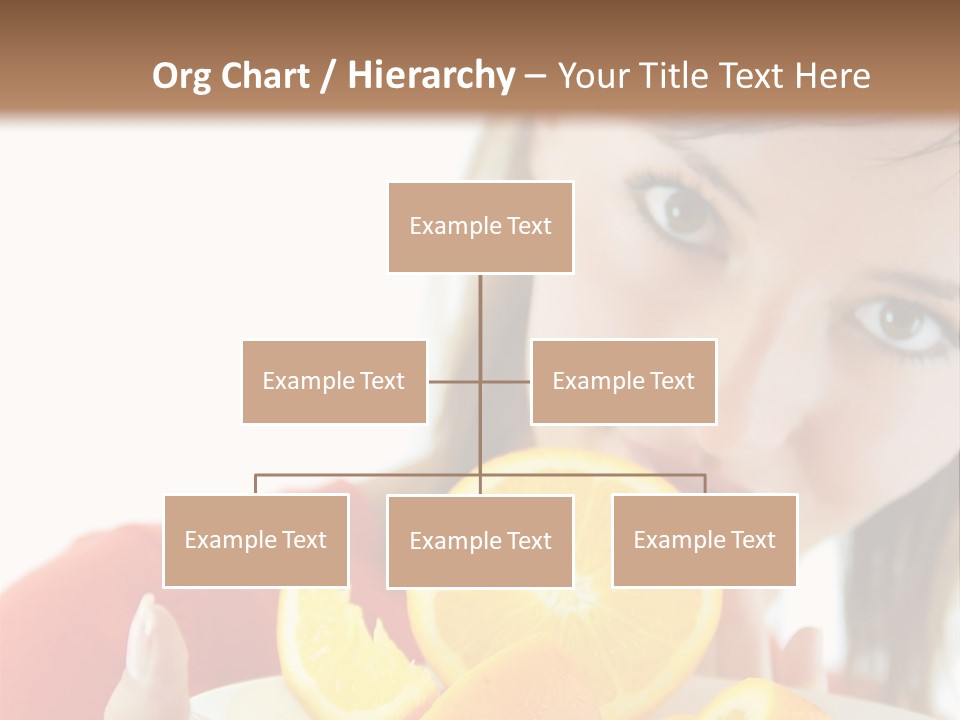 Org Chart / Hierarchy – Your Title Text Here

Example Text

Example Text

Example Text

Example Text

Example Text

Example Text